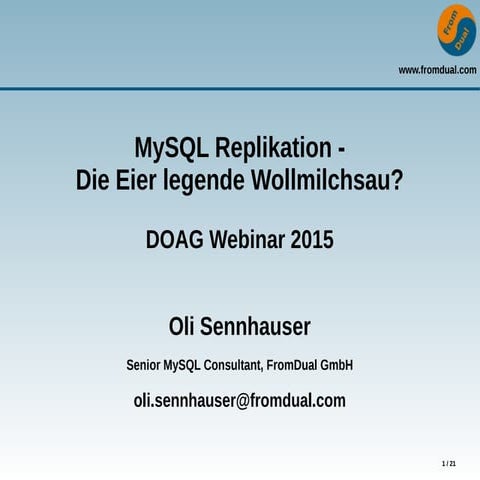 From Dual

www.fromdual.com

MySQL Replikation - Die Eier legende Wollmilchsau?

DOAG Webinar 2015

Oli Sennhauser

Senior MySQL Consultant, FromDual GmbH

oli.sennhauser@fromdual.com

1 / 21